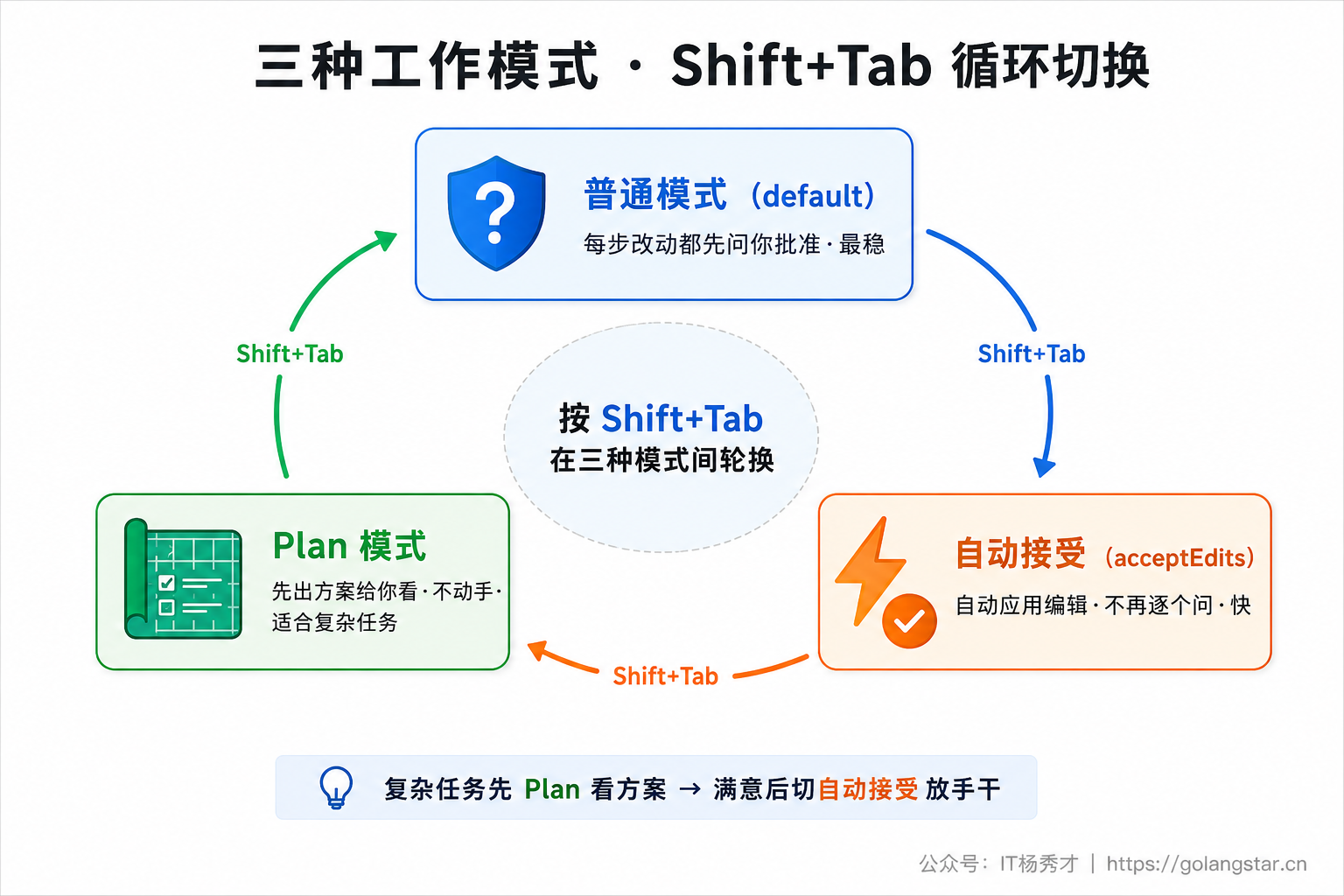 三种工作模式 · Shift+Tab 循环切换

普通模式（default）
每步改动都先问你批准 · 最稳

Shift+Tab

Shift+Tab

按 Shift+Tab
在三种模式间轮换

Plan 模式
先出方案给你看 · 不动手 · 适合复杂任务

自动接受（acceptEdits）
自动应用编辑 · 不再逐个问 · 快

Shift+Tab

复杂任务先 Plan 看方案 → 满意后切自动接受 放手干

公众号：IT杨秀才 | https://golangstar.cn